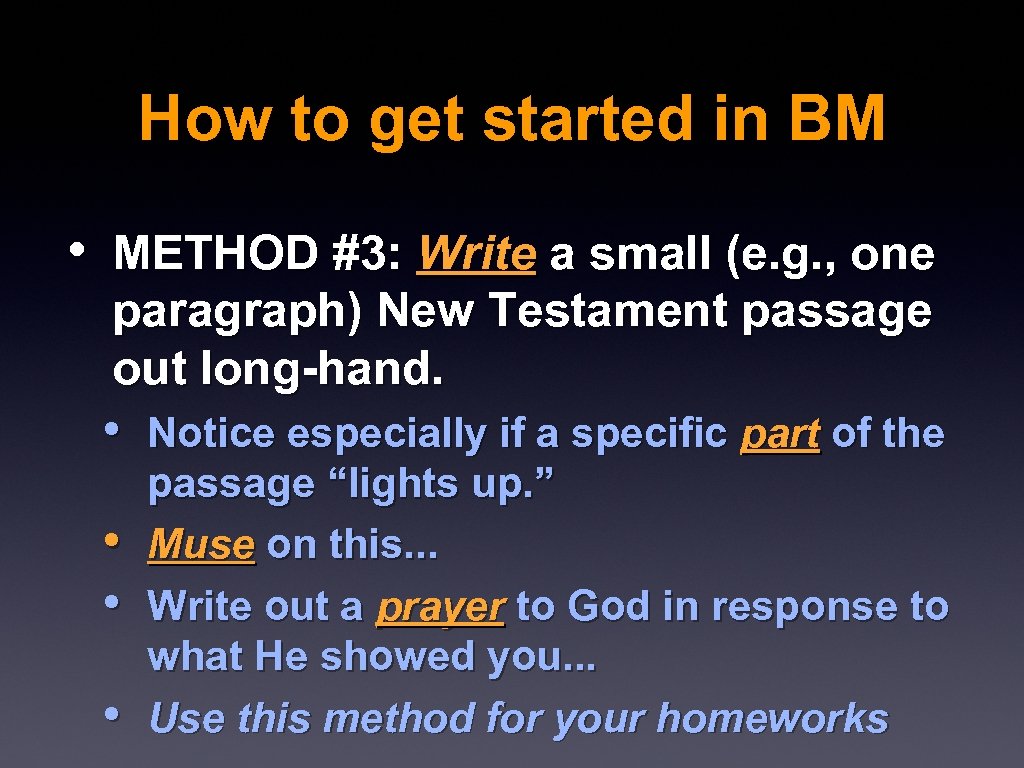 How to get started in BM

• METHOD #3: Write a small (e.g., one paragraph) New Testament passage out long-hand.

• Notice especially if a specific part of the passage “lights up.”
• Muse on this...
• Write out a prayer to God in response to what He showed you...
• Use this method for your homeworks